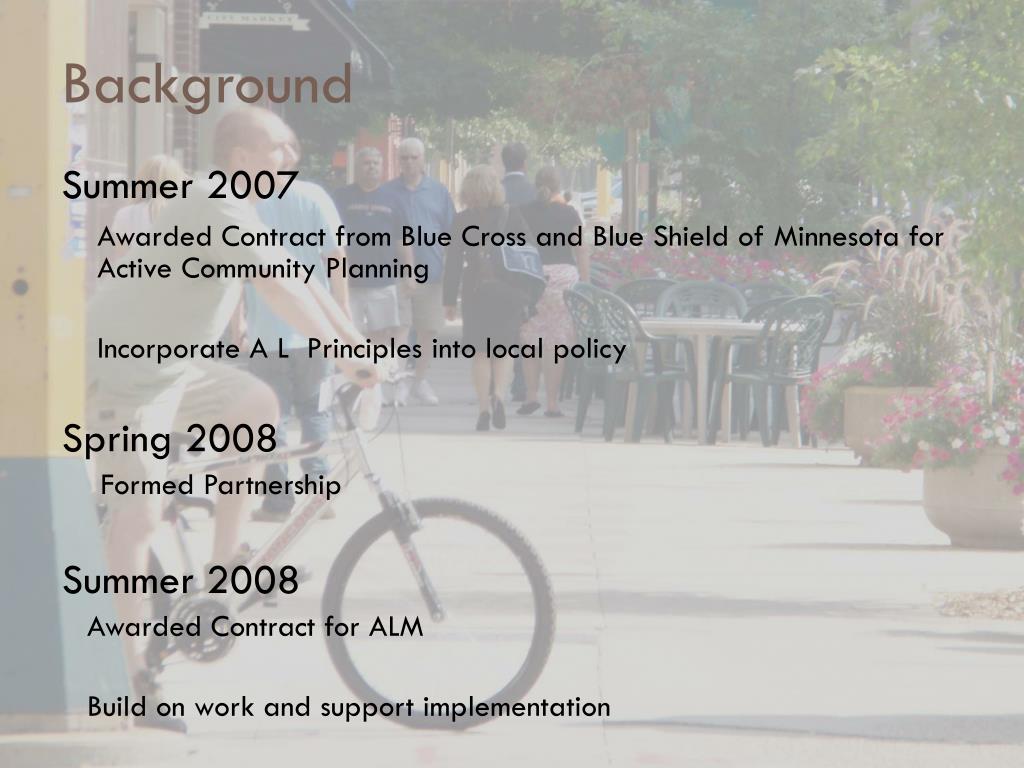 Background

Summer 2007

Awarded Contract from Blue Cross and Blue Shield of Minnesota for Active Community Planning

Incorporate A L  Principles into local policy

Spring 2008

Formed Partnership

Summer 2008

Awarded Contract for ALM

Build on work and support implementation